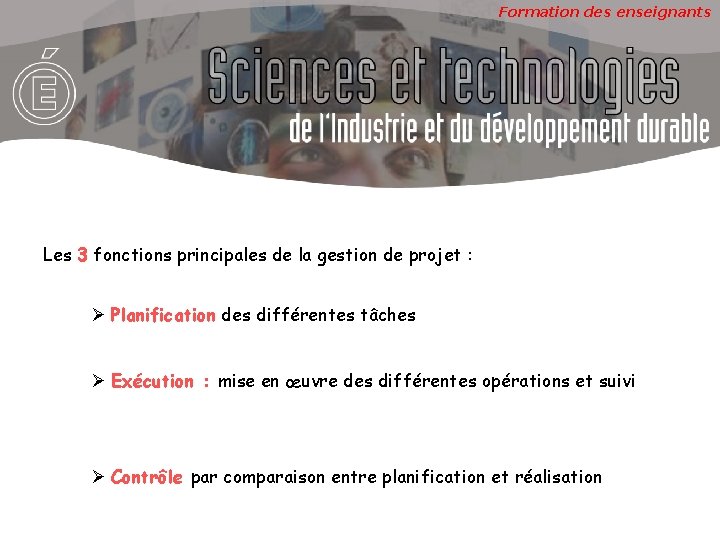 Formation des enseignants

É

Sciences et technologies
de l'Industrie et du développement durable

Les 3 fonctions principales de la gestion de projet :

➢ Planification des différentes tâches

➢ Exécution : mise en œuvre des différentes opérations et suivi

➢ Contrôle par comparaison entre planification et réalisation